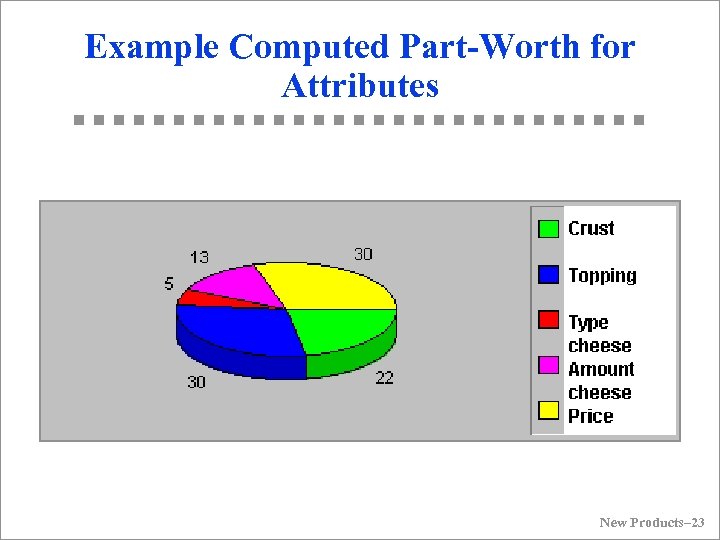 Example Computed Part-Worth for Attributes

13
30
5
30
22

Crust
Topping
Type cheese
Amount cheese
Price

New Products–23